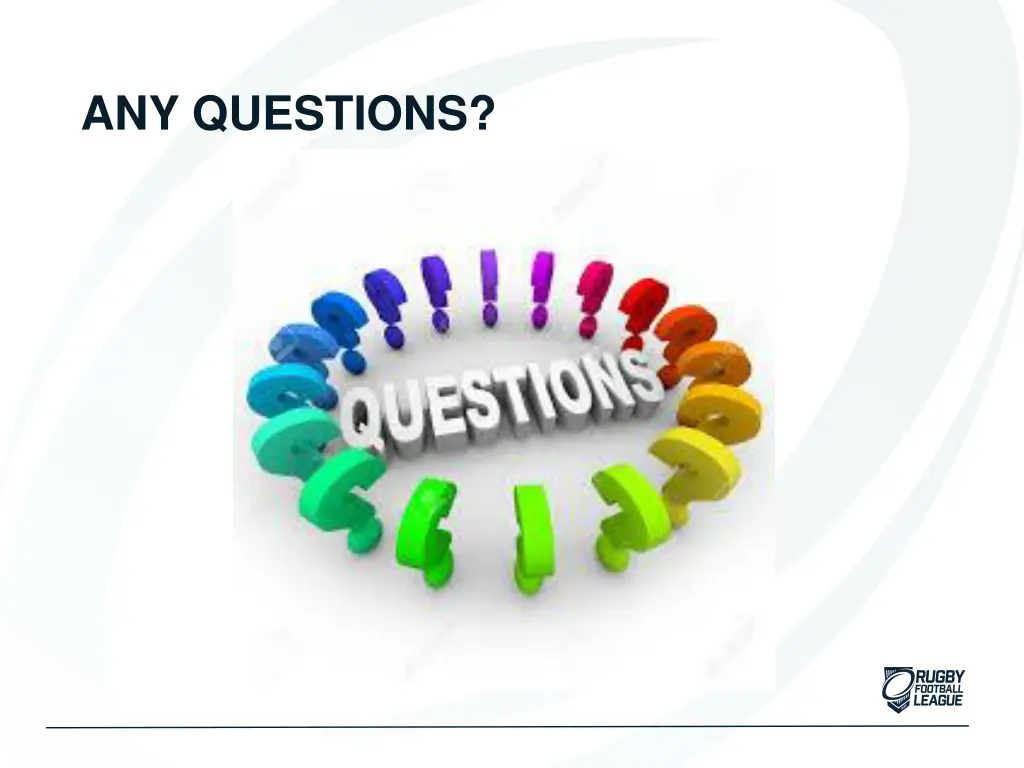 ANY QUESTIONS?

QUESTIONS

RUGBY FOOTBALL LEAGUE